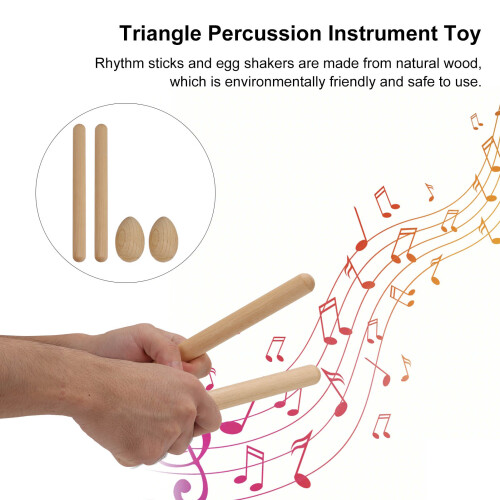 Triangle Percussion Instrument Toy

Rhythm sticks and egg shakers are made from natural wood, which is environmentally friendly and safe to use.